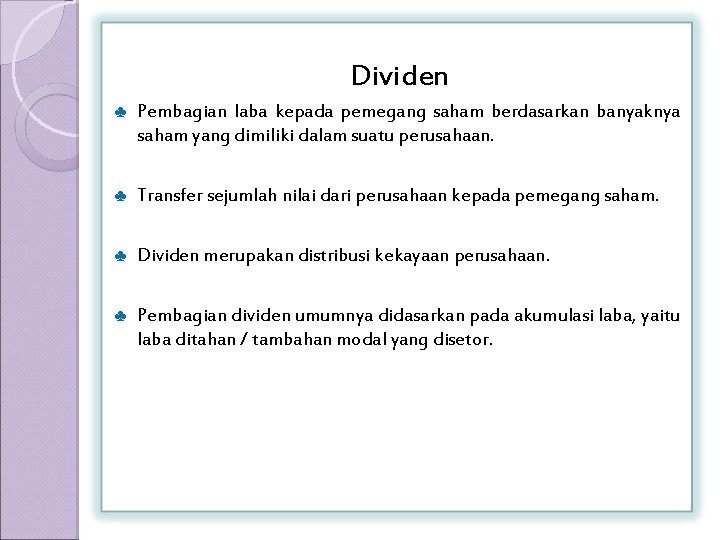 Dividen

♣ Pembagian laba kepada pemegang saham berdasarkan banyaknya saham yang dimiliki dalam suatu perusahaan.

♣ Transfer sejumlah nilai dari perusahaan kepada pemegang saham.

♣ Dividen merupakan distribusi kekayaan perusahaan.

♣ Pembagian dividen umumnya didasarkan pada akumulasi laba, yaitu laba ditahan / tambahan modal yang disetor.